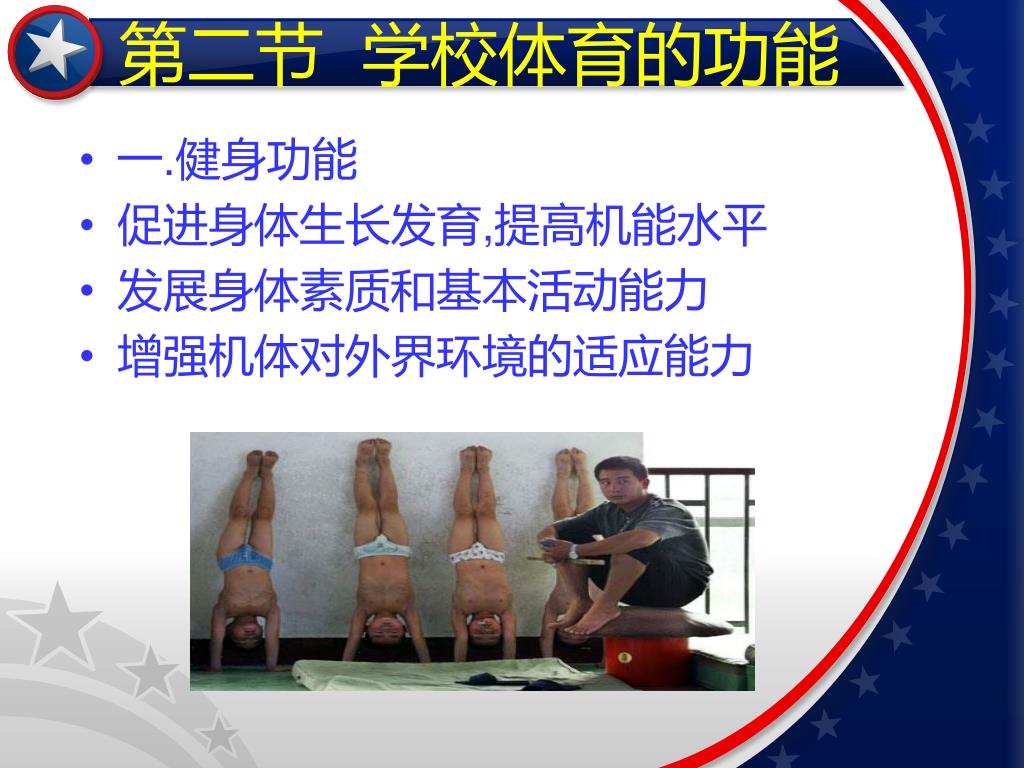 第二节 学校体育的功能

• 一.健身功能
• 促进身体生长发育,提高机能水平
• 发展身体素质和基本活动能力
• 增强机体对外界环境的适应能力